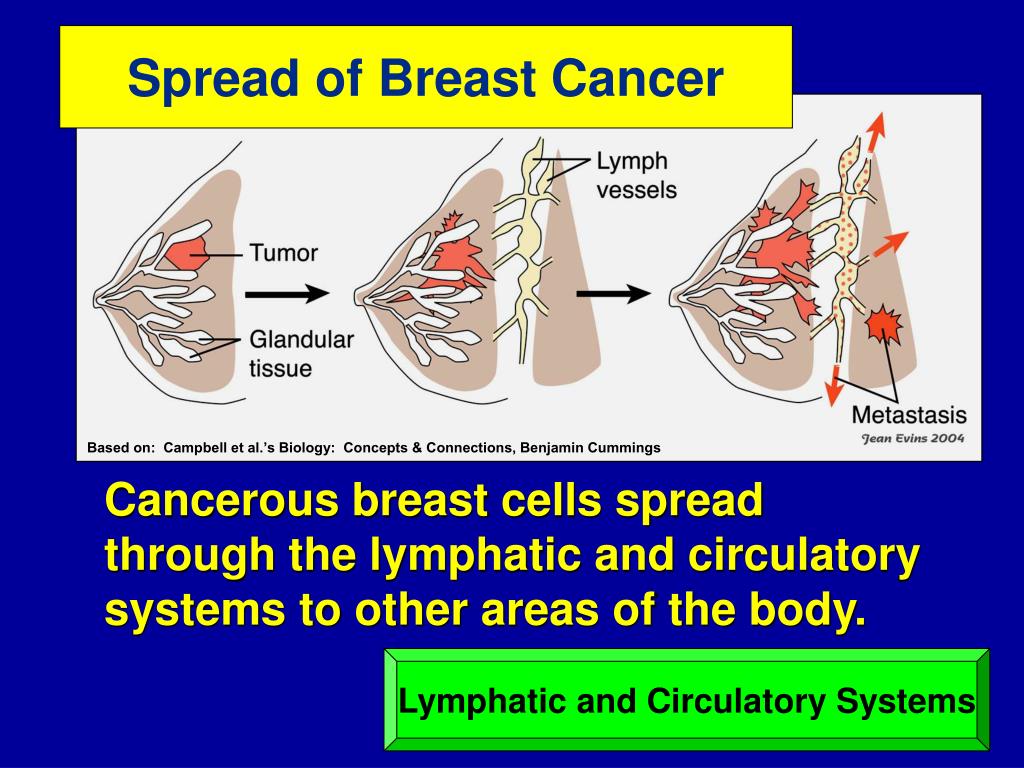 Spread of Breast Cancer

Tumor

Glandular tissue

Lymph vessels

Metastasis

Jean Evins 2004

Based on: Campbell et al.'s Biology: Concepts & Connections, Benjamin Cummings

Cancerous breast cells spread through the lymphatic and circulatory systems to other areas of the body.

Lymphatic and Circulatory Systems